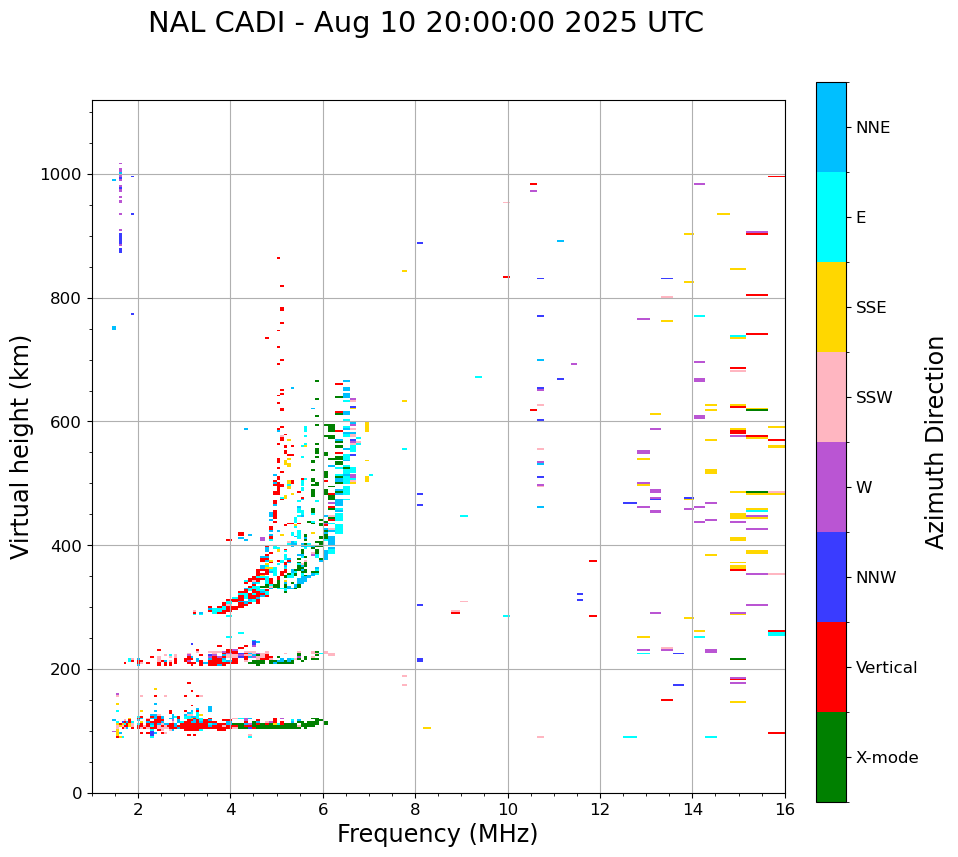 NAL CADI - Aug 10 20:00:00 2025 UTC

Virtual height (km)

1000
800
600
400
200
0

2
4
6
8
10
12
14
16

Frequency (MHz)

NNE
E
SSE
SSW
W
NNW
Vertical
X-mode

Azimuth Direction